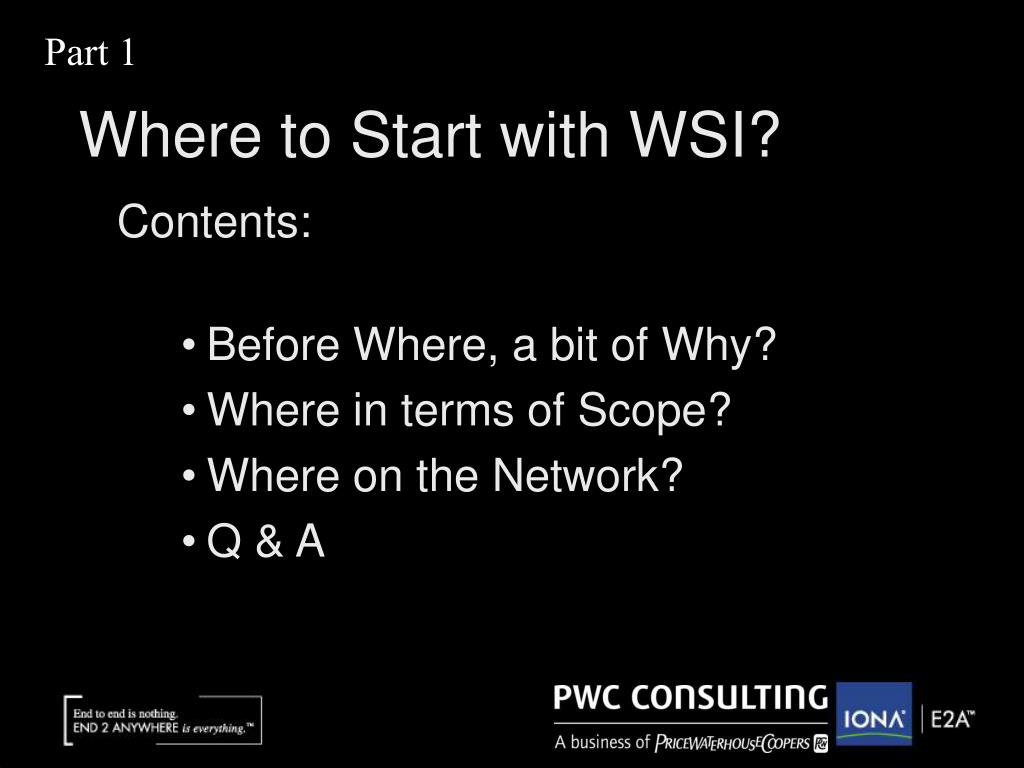 Part 1

Where to Start with WSI?

Contents:

• Before Where, a bit of Why?
• Where in terms of Scope?
• Where on the Network?
• Q & A

End to end is nothing.
END 2 ANYWHERE is everything.™

PWC CONSULTING
A business of PRICEWATERHOUSECOOPERS

IONA

E2A™